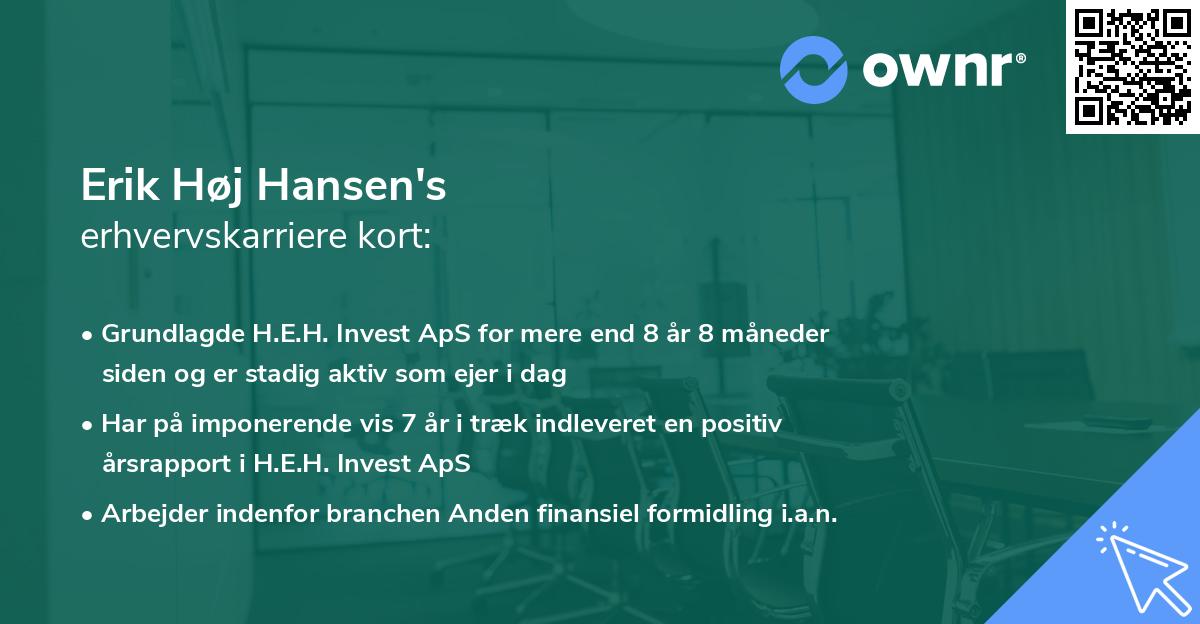 ownr®

Erik Høj Hansen's
erhvervskarriere kort:

• Grundlagde H.E.H. Invest ApS for mere end 8 år 8 måneder siden og er stadig aktiv som ejer i dag
• Har på imponerende vis 7 år i træk indleveret en positiv årsrapport i H.E.H. Invest ApS
• Arbejder indenfor branchen Anden finansiel formidling i.a.n.